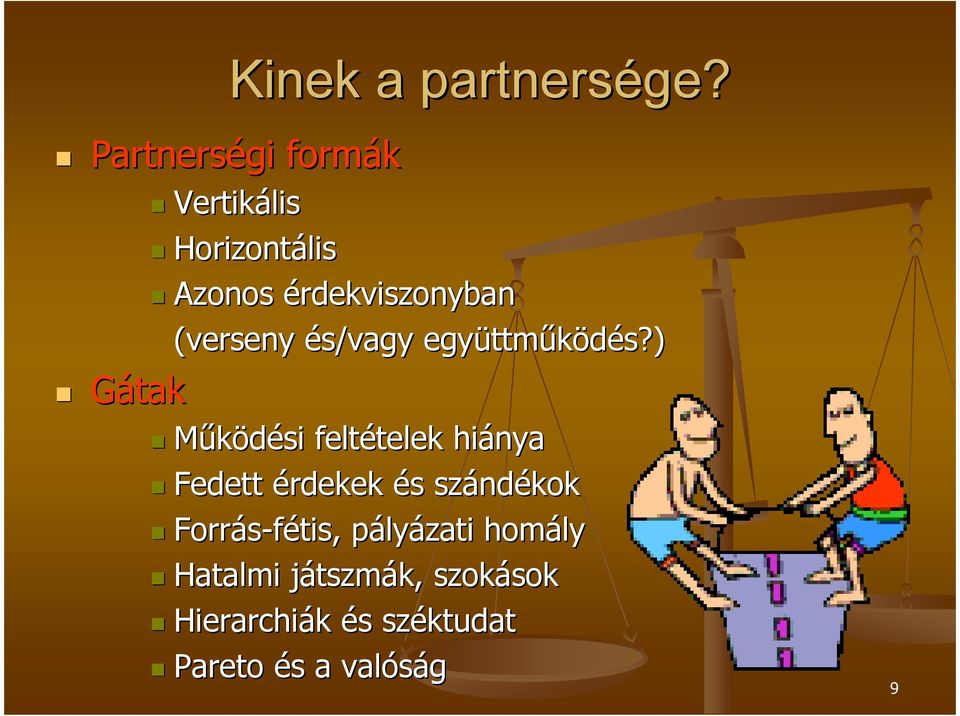 Kinek a partnersége?

Partnerségi formák

Vertikális

Horizontális

Azonos érdekviszonyban (verseny és/vagy együttműködés?)

Gátak

Működési feltételek hiánya

Fedett érdekek és szándékok

Forrás-fétis, pályázati homály

Hatalmi játszmák, szokások

Hierarchiák és széktudat

Pareto és a valóság

9